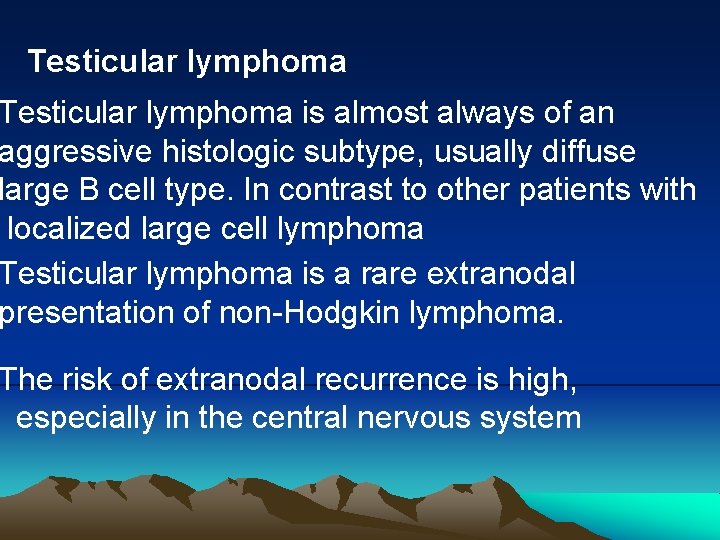 Testicular lymphoma

Testicular lymphoma is almost always of an aggressive histologic subtype, usually diffuse large B cell type. In contrast to other patients with localized large cell lymphoma

Testicular lymphoma is a rare extranodal presentation of non-Hodgkin lymphoma.

The risk of extranodal recurrence is high, especially in the central nervous system